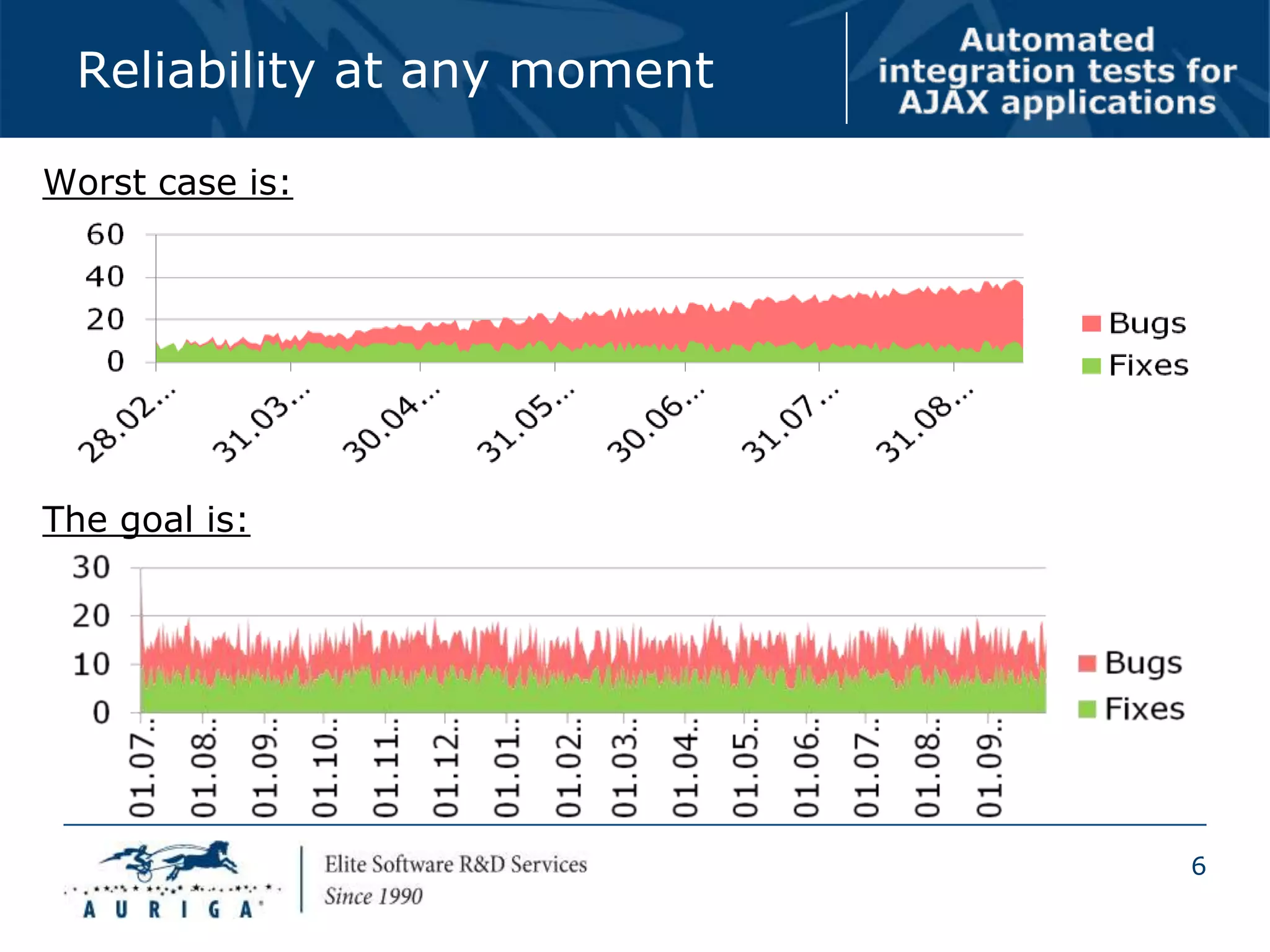 Reliability at any moment

Automated integration tests for AJAX applications

Worst case is:

60
40
20
0

28.02...
31.03...
30.04...
31.05...
30.06...
31.07...
31.08...

Bugs
Fixes

The goal is:

30
20
10
0

01.07..
01.08..
01.09..
01.10..
01.11..
01.12..
01.01..
01.02..
01.03..
01.04..
01.05..
01.06..
01.07..
01.08..
01.09..

Bugs
Fixes

AURIGA

Elite Software R&D Services
Since 1990

6